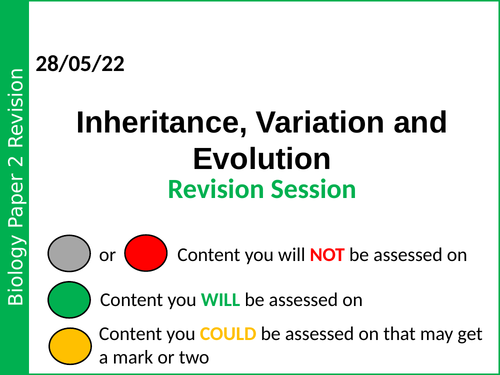 Biology Paper 2 Revision

28/05/22

Inheritance, Variation and Evolution
Revision Session

or Content you will NOT be assessed on

Content you WILL be assessed on

Content you COULD be assessed on that may get a mark or two